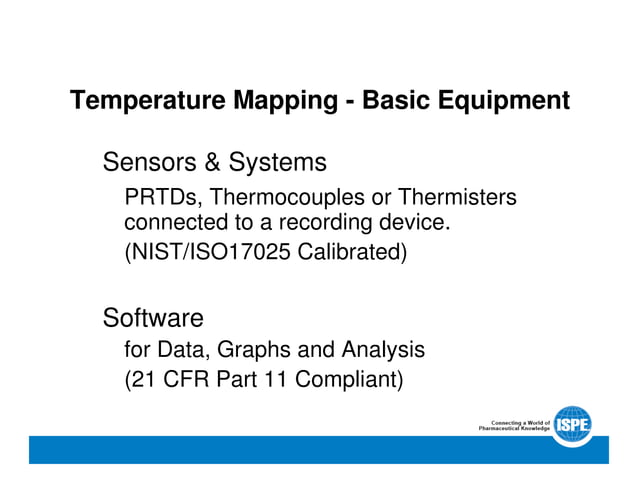 Temperature Mapping - Basic Equipment

Sensors & Systems

PRTDs, Thermocouples or Thermisters connected to a recording device.

(NIST/ISO17025 Calibrated)

Software

for Data, Graphs and Analysis

(21 CFR Part 11 Compliant)

Connecting a World of Pharmaceutical Knowledge

ISPE